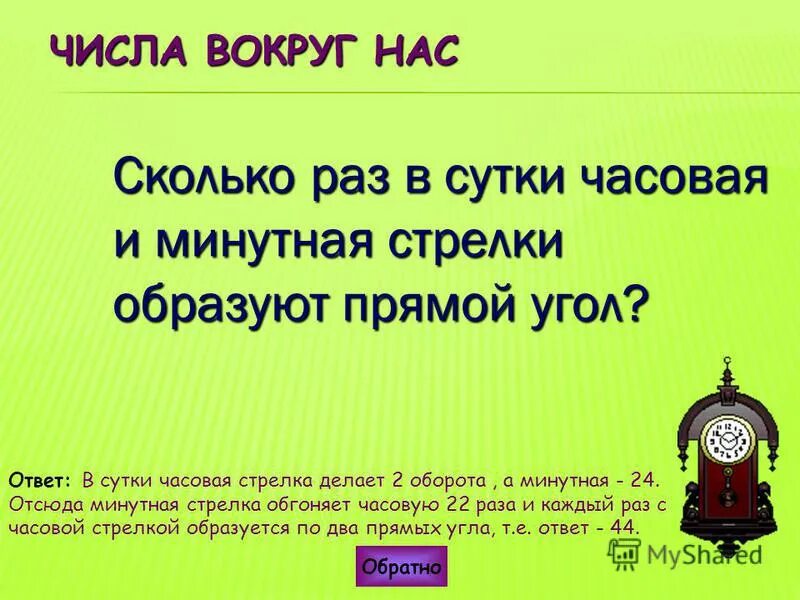 ЧИСЛА ВОКРУГ НАС

Сколько раз в сутки часовая и минутная стрелки образуют прямой угол?

Ответ: В сутки часовая стрелка делает 2 оборота , а минутная - 24. Отсюда минутная стрелка обгоняет часовую 22 раза и каждый раз с часовой стрелкой образуется по два прямых угла, т.е. ответ - 44.

Обратно

MyShared